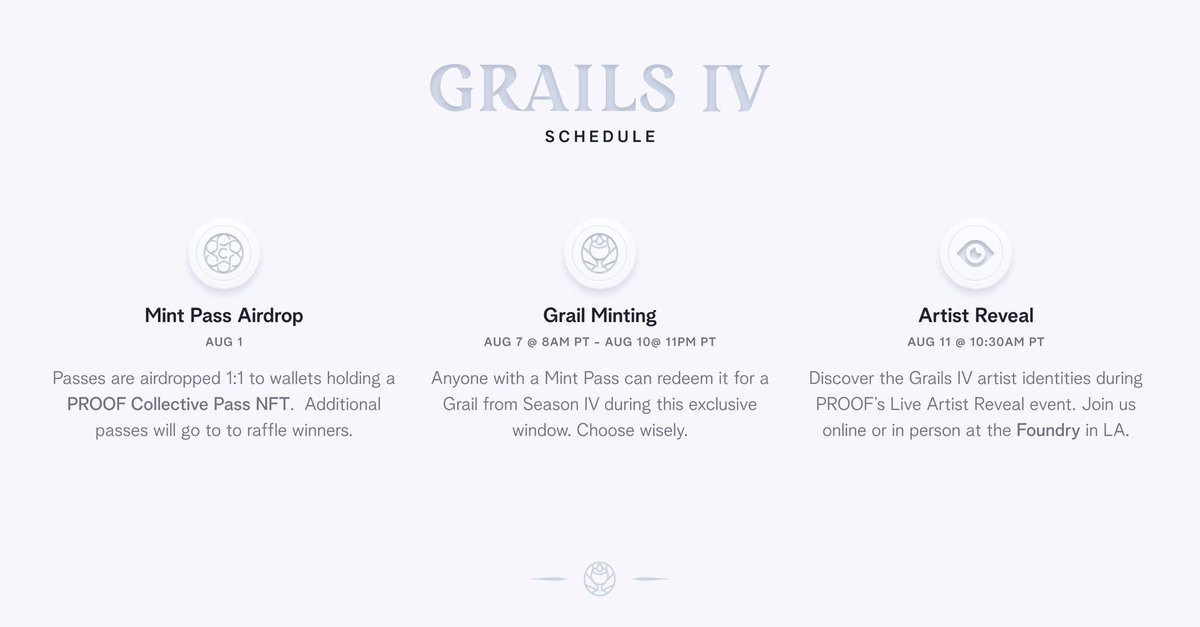 GRAILS IV
SCHEDULE

Mint Pass Airdrop
AUG 1
Passes are airdropped 1:1 to wallets holding a PROOF Collective Pass NFT. Additional passes will go to to raffle winners.

Grail Minting
AUG 7 @ 8AM PT - AUG 10@ 11PM PT
Anyone with a Mint Pass can redeem it for a Grail from Season IV during this exclusive window. Choose wisely.

Artist Reveal
AUG 11 @ 10:30AM PT
Discover the Grails IV artist identities during PROOF's Live Artist Reveal event. Join us online or in person at the Foundry in LA.